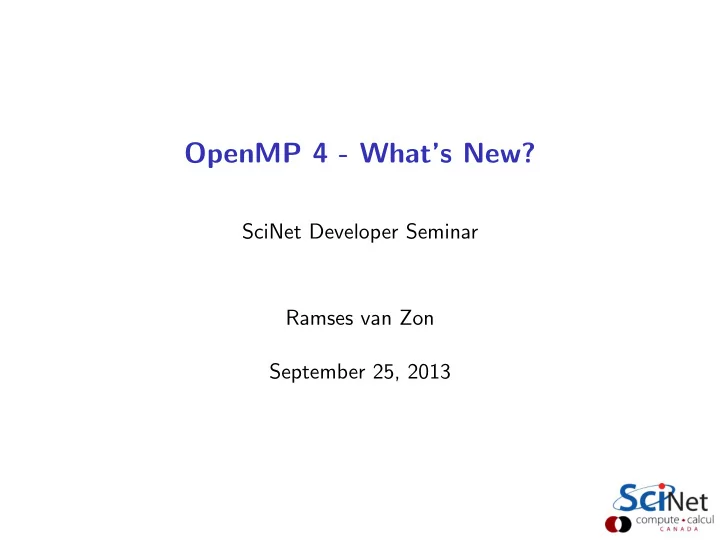 OpenMP 4 - What's New?

SciNet Developer Seminar

Ramses van Zon

September 25, 2013

SciNet
compute • calcul
CANADA